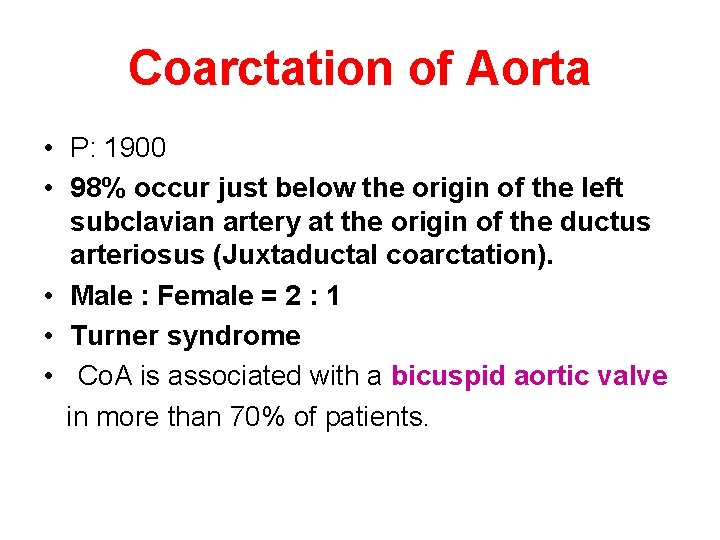 Coarctation of Aorta

• P: 1900
• 98% occur just below the origin of the left subclavian artery at the origin of the ductus arteriosus (Juxtaductal coarctation).
• Male : Female = 2 : 1
• Turner syndrome
• CoA is associated with a bicuspid aortic valve in more than 70% of patients.